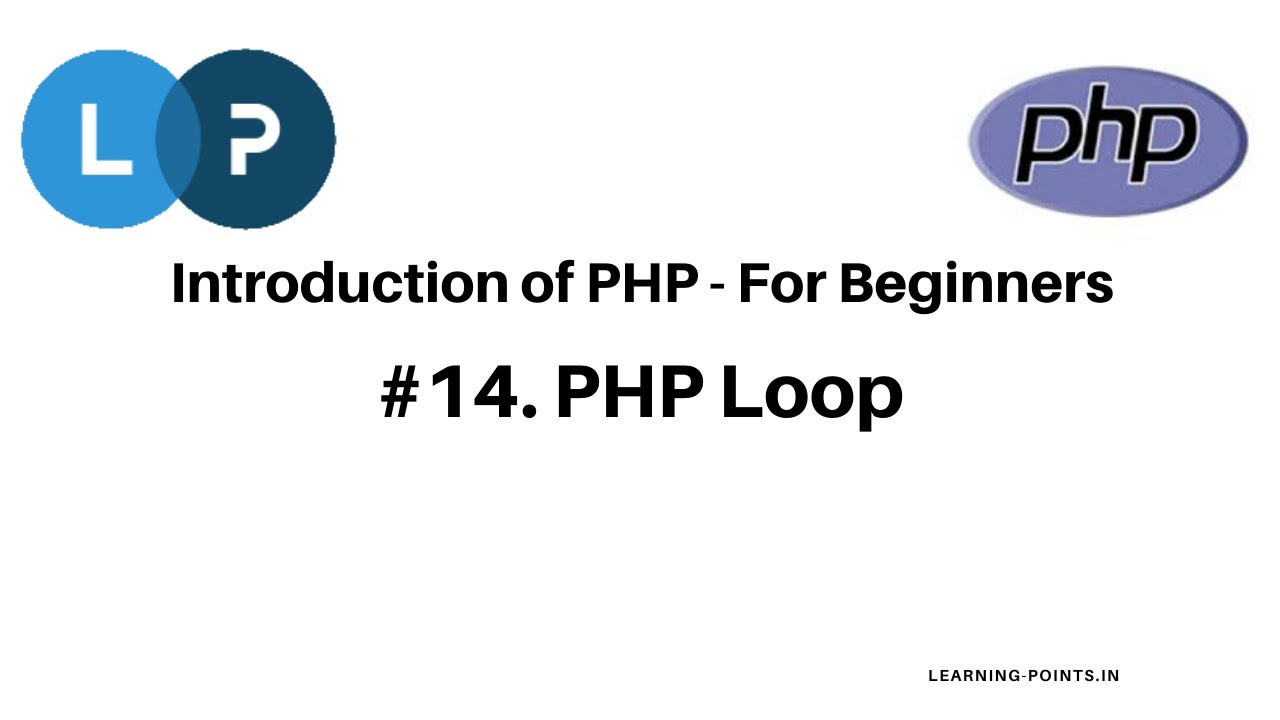 L P

php

Introduction of PHP - For Beginners

#14. PHP Loop

LEARNING-POINTS.IN